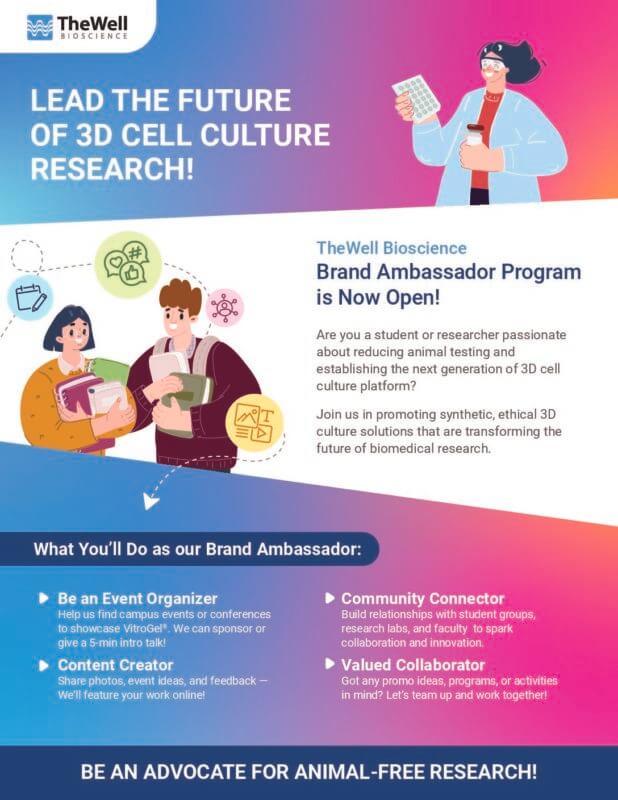 TheWell BIOSCIENCE

LEAD THE FUTURE OF 3D CELL CULTURE RESEARCH!

TheWell Bioscience
Brand Ambassador Program is Now Open!

Are you a student or researcher passionate about reducing animal testing and establishing the next generation of 3D cell culture platform?

Join us in promoting synthetic, ethical 3D culture solutions that are transforming the future of biomedical research.

What You'll Do as our Brand Ambassador:

Be an Event Organizer
Help us find campus events or conferences to showcase VitroGel®. We can sponsor or give a 5-min intro talk!

Content Creator
Share photos, event ideas, and feedback — We'll feature your work online!

Community Connector
Build relationships with student groups, research labs, and faculty to spark collaboration and innovation.

Valued Collaborator
Got any promo ideas, programs, or activities in mind? Let's team up and work together!

BE AN ADVOCATE FOR ANIMAL-FREE RESEARCH!